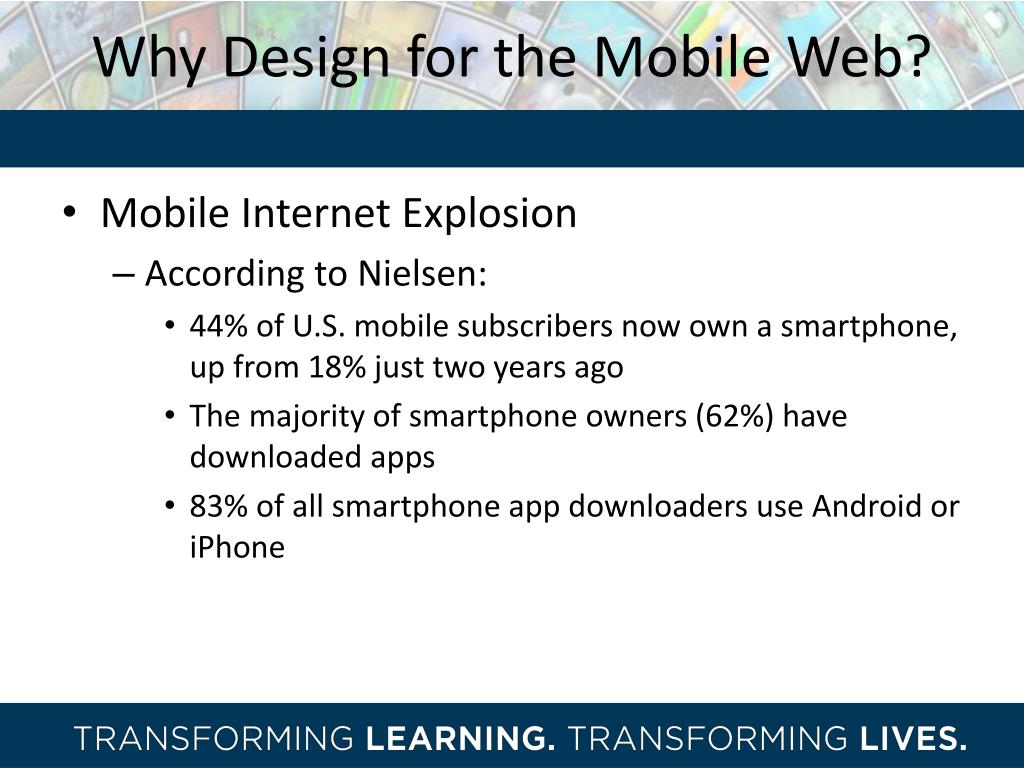 Why Design for the Mobile Web?

• Mobile Internet Explosion

– According to Nielsen:

• 44% of U.S. mobile subscribers now own a smartphone, up from 18% just two years ago

• The majority of smartphone owners (62%) have downloaded apps

• 83% of all smartphone app downloaders use Android or iPhone

TRANSFORMING LEARNING. TRANSFORMING LIVES.